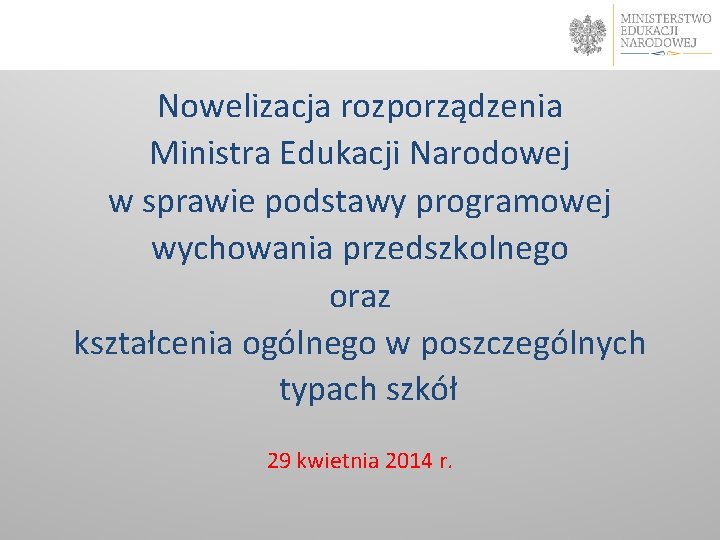 MINISTERSTWO
EDUKACJI
NARODOWEJ

Nowelizacja rozporządzenia
Ministra Edukacji Narodowej
w sprawie podstawy programowej
wychowania przedszkolnego
oraz
kształcenia ogólnego w poszczególnych
typach szkół

29 kwietnia 2014 r.